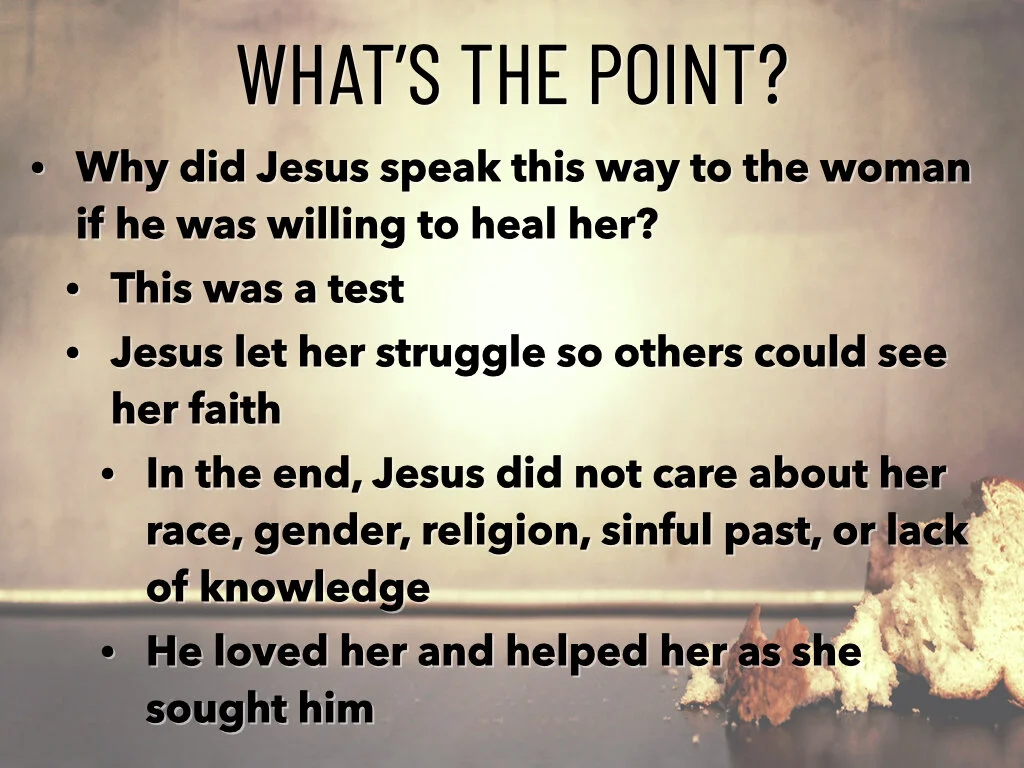 WHAT'S THE POINT?

• Why did Jesus speak this way to the woman if he was willing to heal her?
  • This was a test
  • Jesus let her struggle so others could see her faith
    • In the end, Jesus did not care about her race, gender, religion, sinful past, or lack of knowledge
    • He loved her and helped her as she sought him